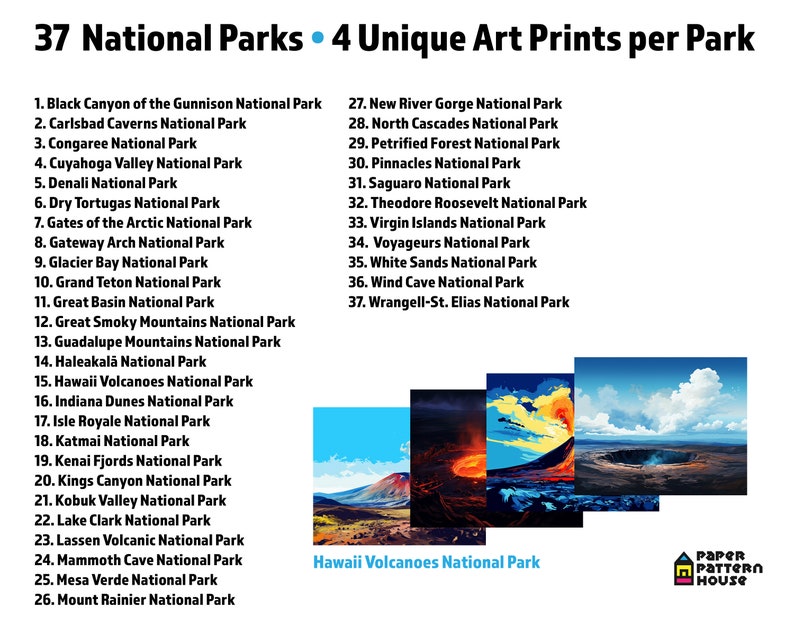 37 National Parks • 4 Unique Art Prints per Park

1. Black Canyon of the Gunnison National Park
2. Carlsbad Caverns National Park
3. Congaree National Park
4. Cuyahoga Valley National Park
5. Denali National Park
6. Dry Tortugas National Park
7. Gates of the Arctic National Park
8. Gateway Arch National Park
9. Glacier Bay National Park
10. Grand Teton National Park
11. Great Basin National Park
12. Great Smoky Mountains National Park
13. Guadalupe Mountains National Park
14. Haleakalā National Park
15. Hawaii Volcanoes National Park
16. Indiana Dunes National Park
17. Isle Royale National Park
18. Katmai National Park
19. Kenai Fjords National Park
20. Kings Canyon National Park
21. Kobuk Valley National Park
22. Lake Clark National Park
23. Lassen Volcanic National Park
24. Mammoth Cave National Park
25. Mesa Verde National Park
26. Mount Rainier National Park
27. New River Gorge National Park
28. North Cascades National Park
29. Petrified Forest National Park
30. Pinnacles National Park
31. Saguaro National Park
32. Theodore Roosevelt National Park
33. Virgin Islands National Park
34. Voyageurs National Park
35. White Sands National Park
36. Wind Cave National Park
37. Wrangell-St. Elias National Park

Hawaii Volcanoes National Park

PAPER PATTERN HOUSE